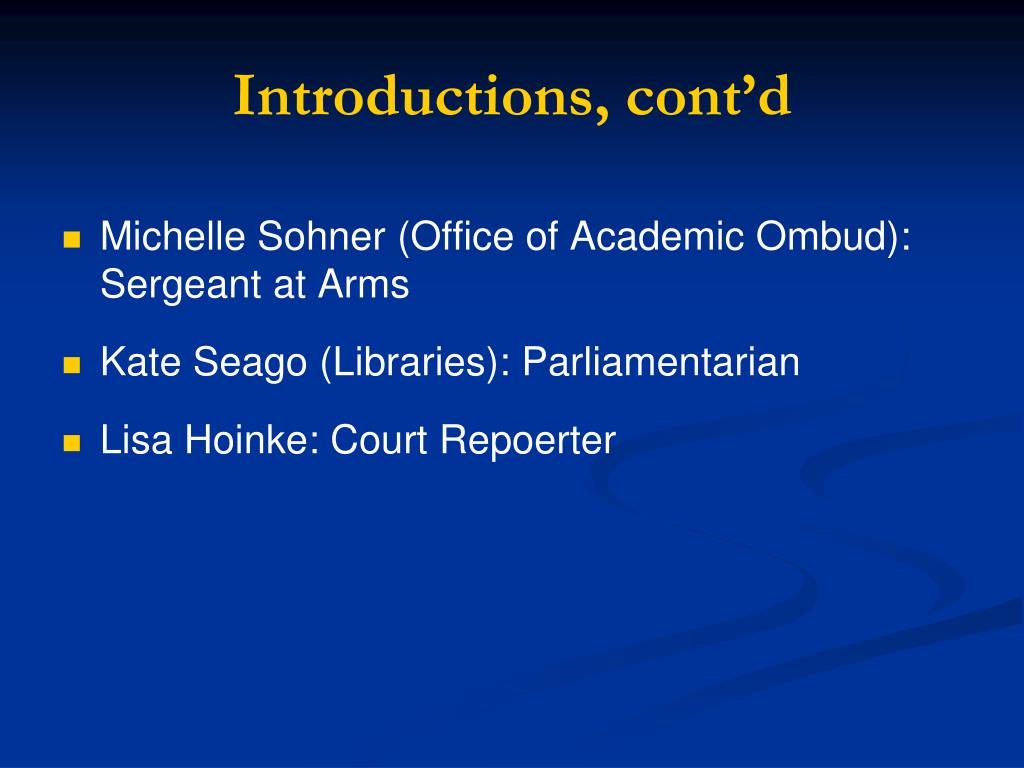 Introductions, cont’d

Michelle Sohner (Office of Academic Ombud): Sergeant at Arms

Kate Seago (Libraries): Parliamentarian

Lisa Hoinke: Court Repoerter